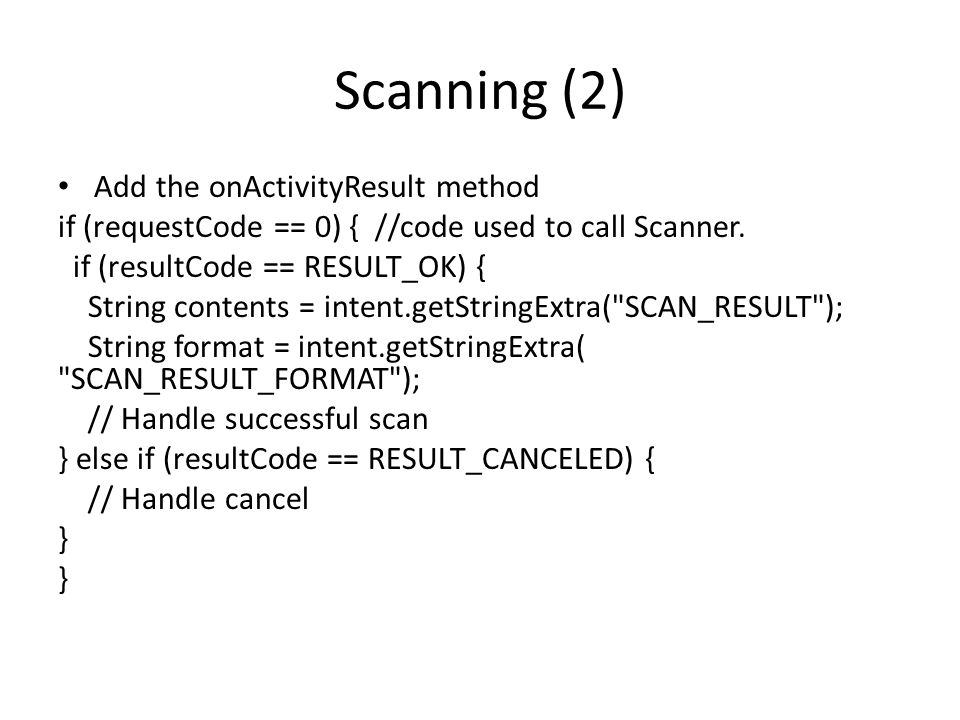 Scanning (2)

• Add the onActivityResult method
if (requestCode == 0) { //code used to call Scanner.
if (resultCode == RESULT_OK) {
String contents = intent.getStringExtra("SCAN_RESULT");
String format = intent.getStringExtra(
"SCAN_RESULT_FORMAT");
// Handle successful scan
} else if (resultCode == RESULT_CANCELED) {
// Handle cancel
}
}